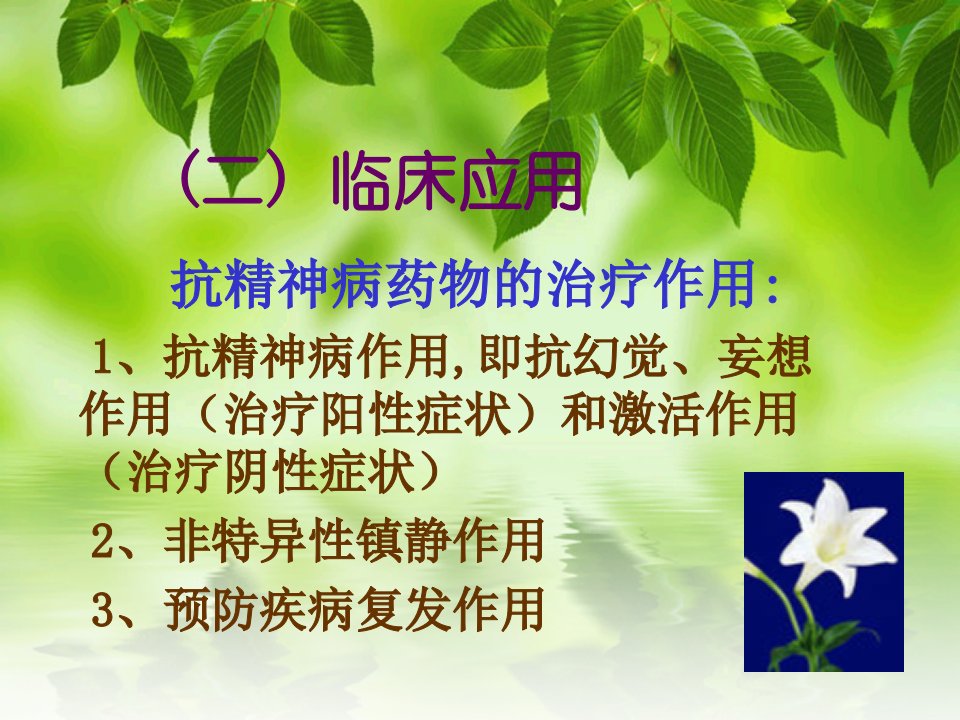 （二）临床应用

抗精神病药物的治疗作用：

1、抗精神病作用，即抗幻觉、妄想作用（治疗阳性症状）和激活作用（治疗阴性症状）

2、非特异性镇静作用

3、预防疾病复发作用